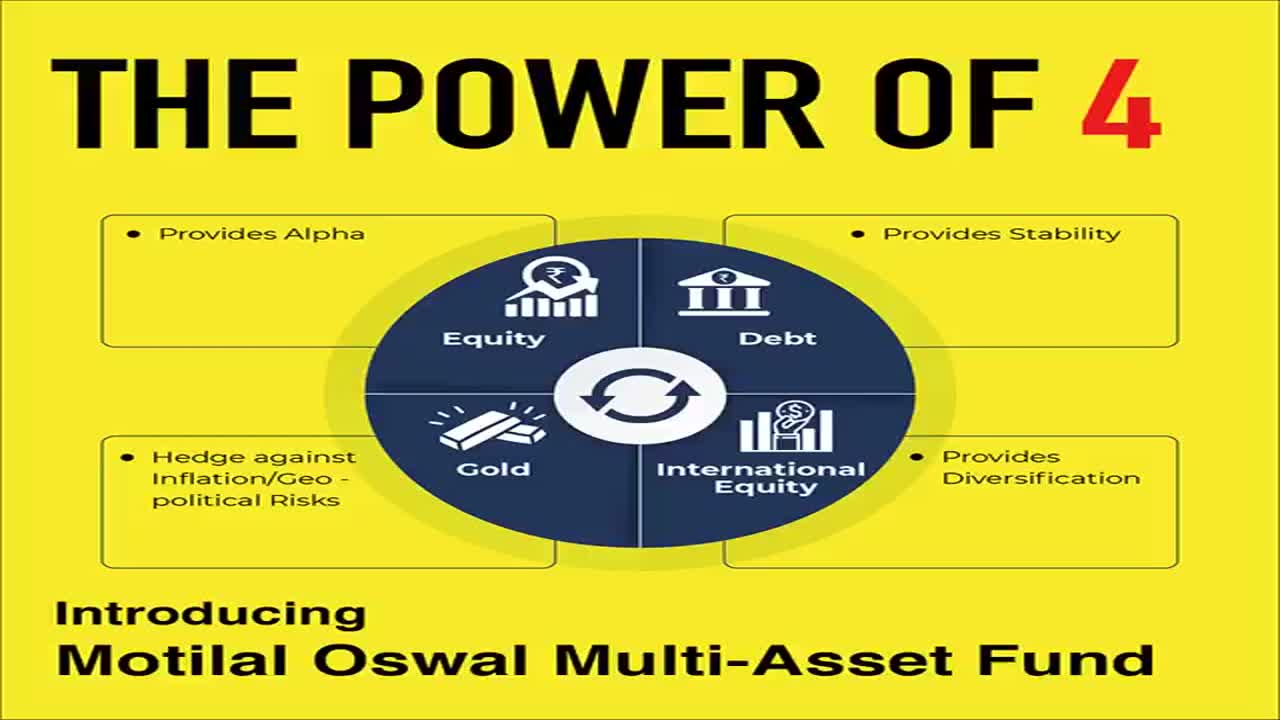 THE POWER OF 4

• Provides Alpha

• Provides Stability

Equity

Debt

Gold

International Equity

• Hedge against Inflation/Geo - political Risks

• Provides Diversification

Introducing
Motilal Oswal Multi-Asset Fund